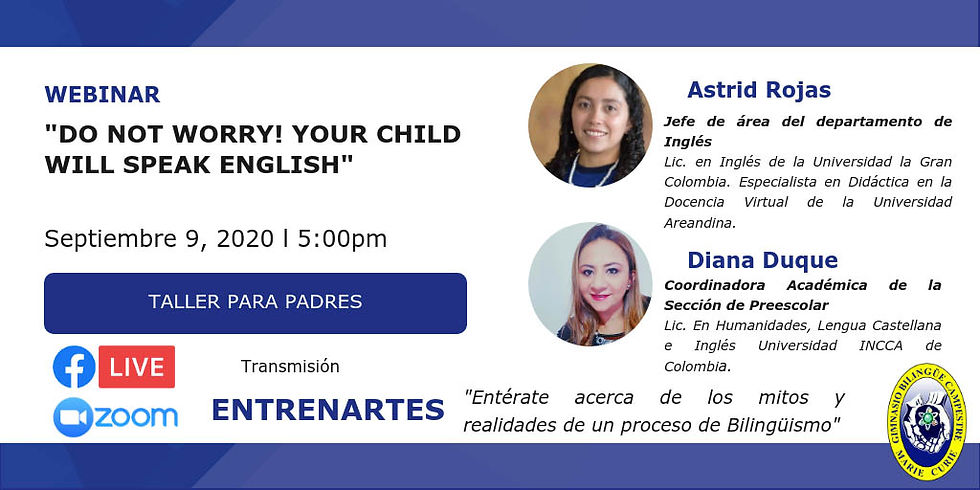 WEBINAR

"DO NOT WORRY! YOUR CHILD WILL SPEAK ENGLISH"

Septiembre 9, 2020 l 5:00pm

TALLER PARA PADRES

LIVE

zoom

Transmisión

ENTRENARTES

Astrid Rojas

Jefe de área del departamento de Inglés

Lic. en Inglés de la Universidad la Gran Colombia. Especialista en Didáctica en la Docencia Virtual de la Universidad Areandina.

Diana Duque

Coordinadora Académica de la Sección de Preescolar

Lic. En Humanidades, Lengua Castellana e Inglés Universidad INCCA de Colombia.

"Entérate acerca de los mitos y realidades de un proceso de Bilingüismo"

GIMNASIO BILINGÜE CAMPESTRE MARIE CURIE